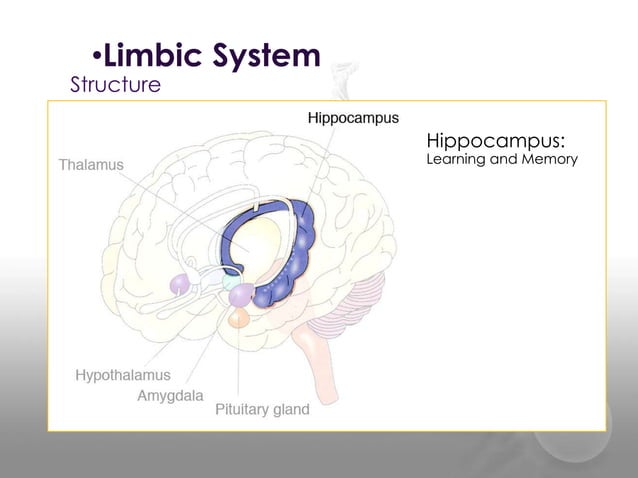 •Limbic System
Structure

Hippocampus

Hippocampus:
Learning and Memory

Thalamus

Hypothalamus

Amygdala

Pituitary gland